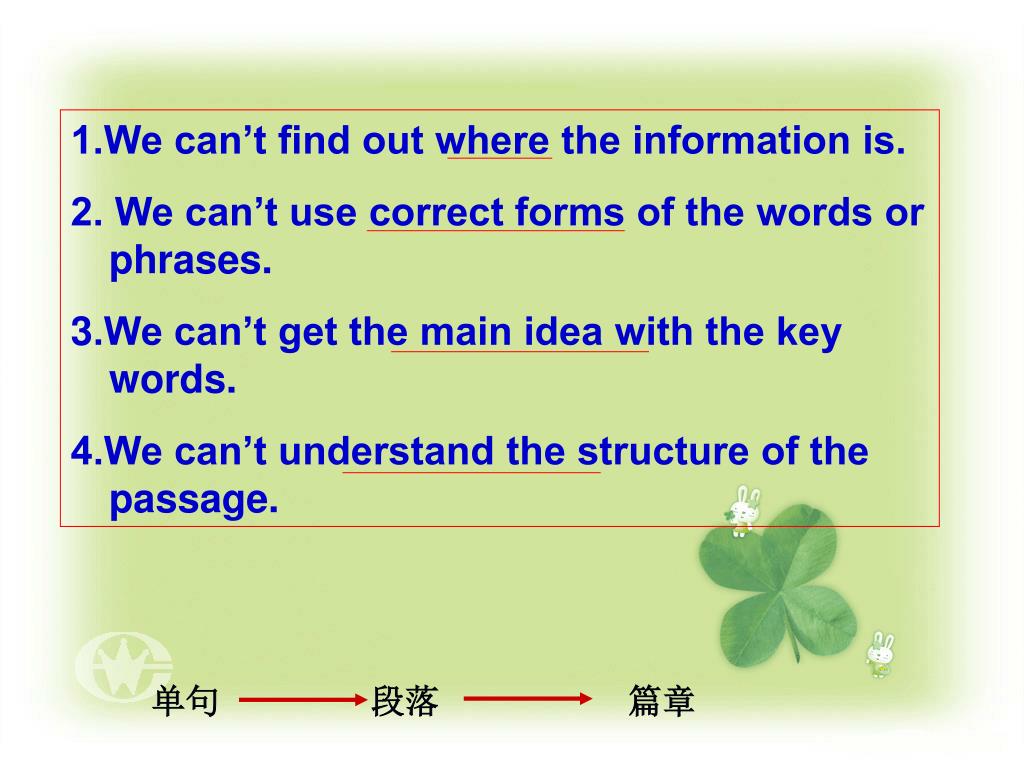 1.We can’t find out where the information is.

2. We can’t use correct forms of the words or phrases.

3.We can’t get the main idea with the key words.

4.We can’t understand the structure of the passage.

单句 段落 篇章